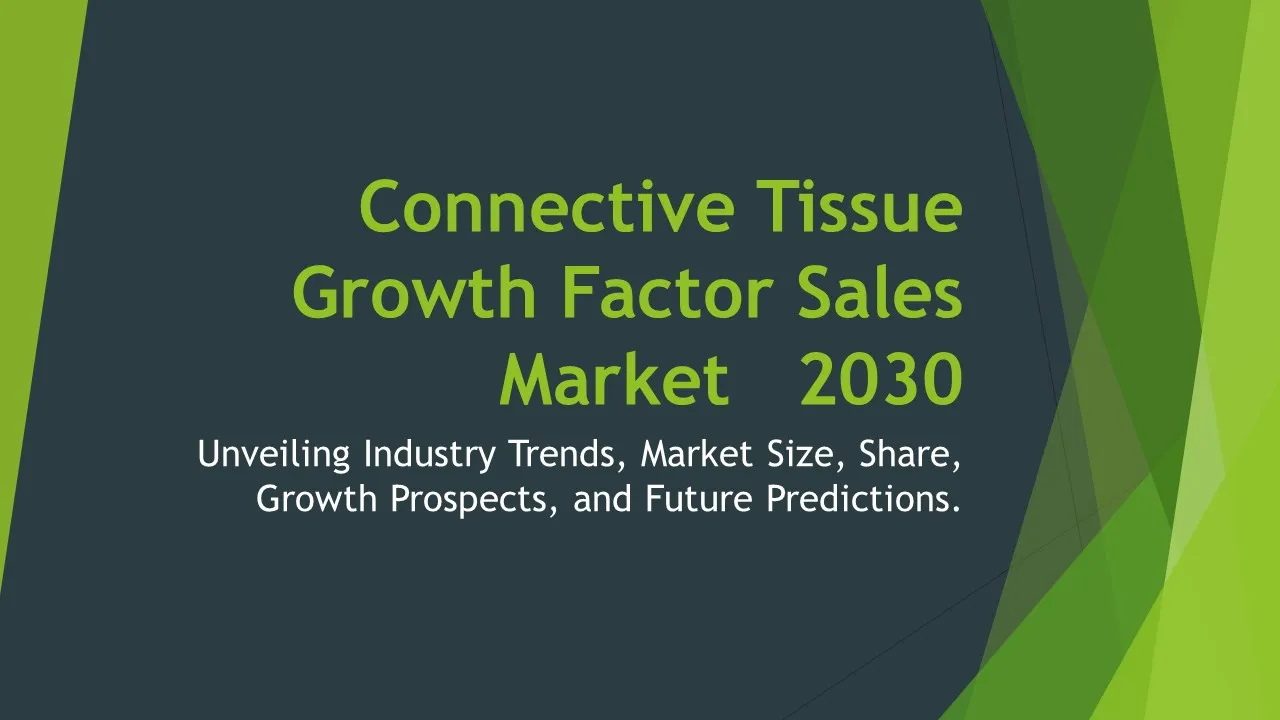 Connective Tissue Growth Factor Sales Market 2030

Unveiling Industry Trends, Market Size, Share, Growth Prospects, and Future Predictions.